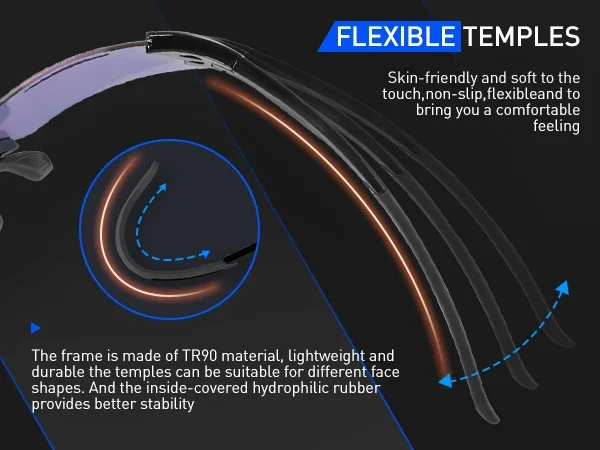 FLEXIBLE TEMPLES

Skin-friendly and soft to the touch,non-slip,flexibleand to bring you a comfortable feeling

The frame is made of TR90 material, lightweight and durable the temples can be suitable for different face shapes. And the inside-covered hydrophilic rubber provides better stability